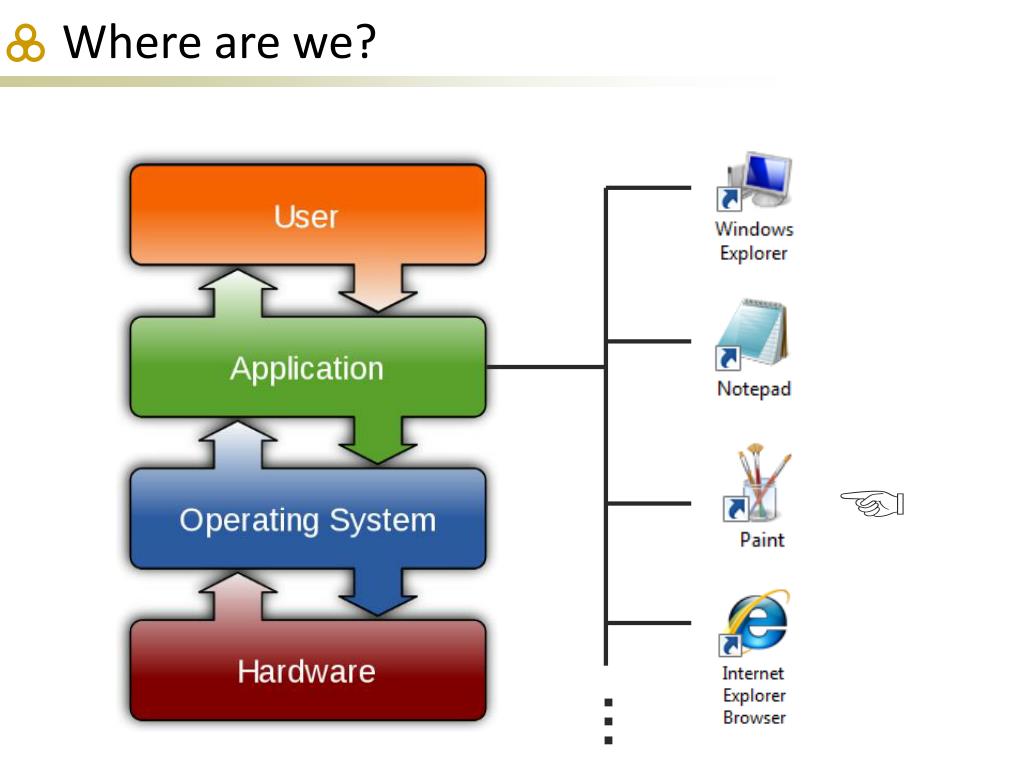 Where are we?

User

Application

Operating System

Hardware

Windows Explorer

Notepad

Paint

Internet Explorer Browser